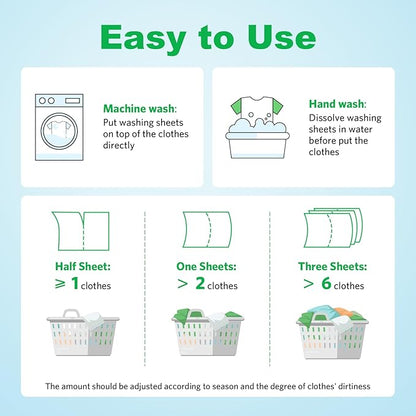 Easy to Use

Machine wash:
Put washing sheets on top of the clothes directly

Hand wash:
Dissolve washing sheets in water before put the clothes

Half Sheet:
$\geqslant$ 1 clothes

One Sheets:
$>$ 2 clothes

Three Sheets:
$>$ 6 clothes

The amount should be adjusted according to season and the degree of clothes' dirtiness